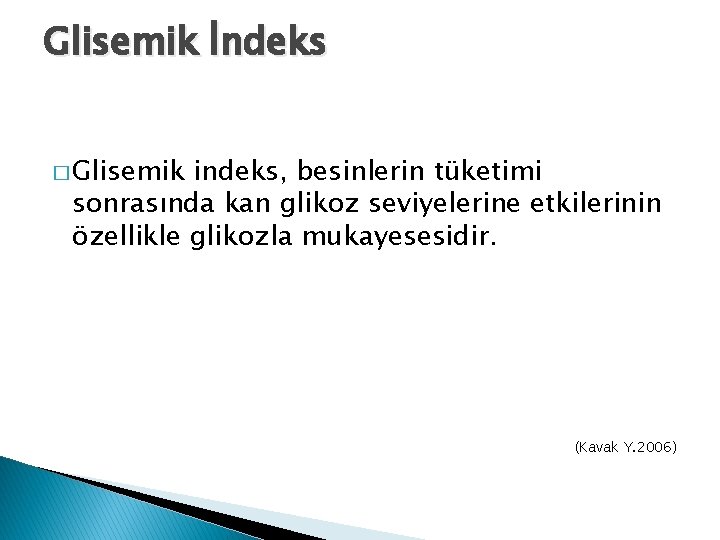 Glisemik İndeks

□ Glisemik indeks, besinlerin tüketimi sonrasında kan glikoz seviyelerine etkilerinin özellikle glikozla mukayesesidir.

(Kavak Y.2006)